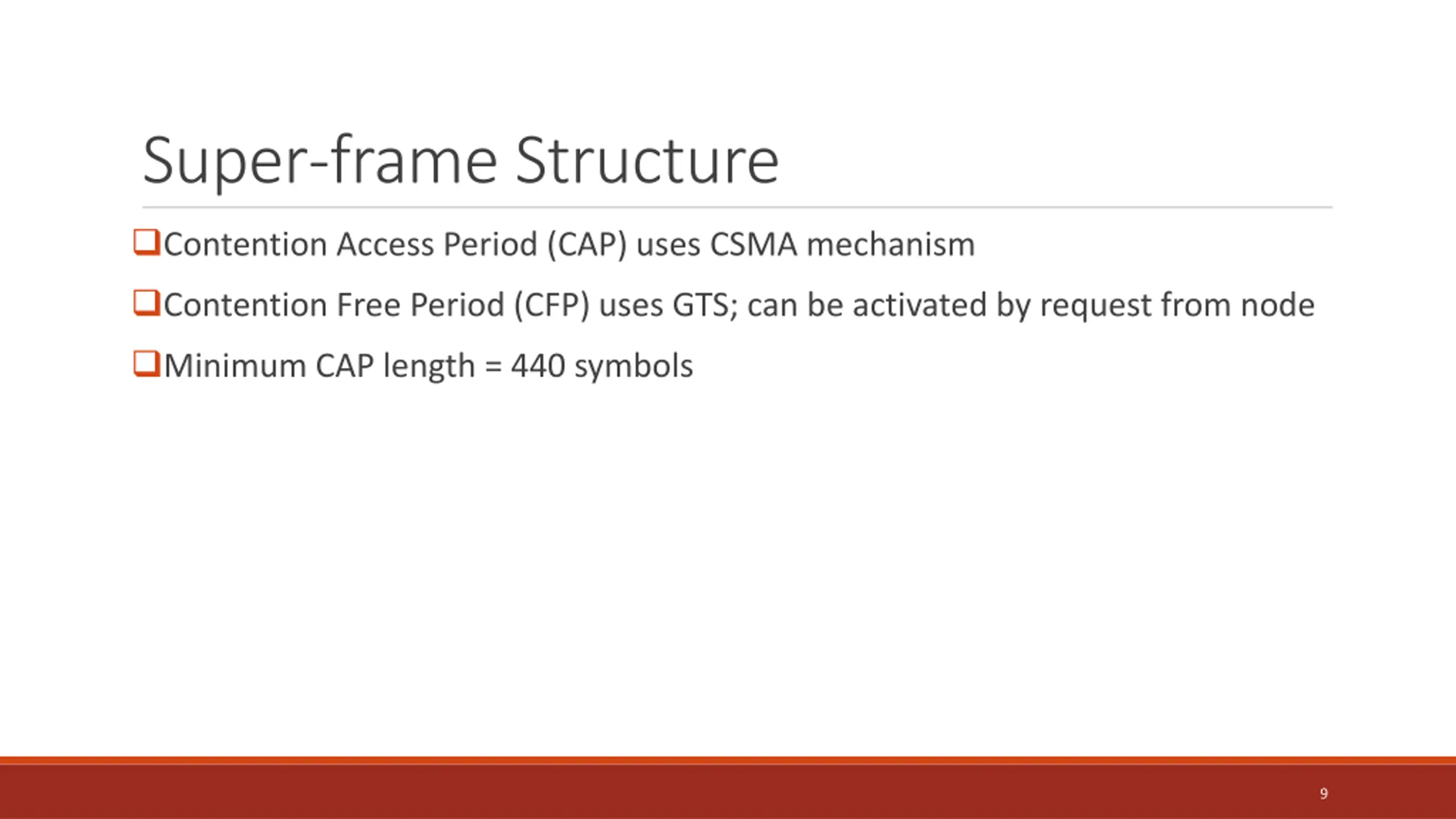 Super-frame Structure

❑Contention Access Period (CAP) uses CSMA mechanism

❑Contention Free Period (CFP) uses GTS; can be activated by request from node

❑Minimum CAP length = 440 symbols

9